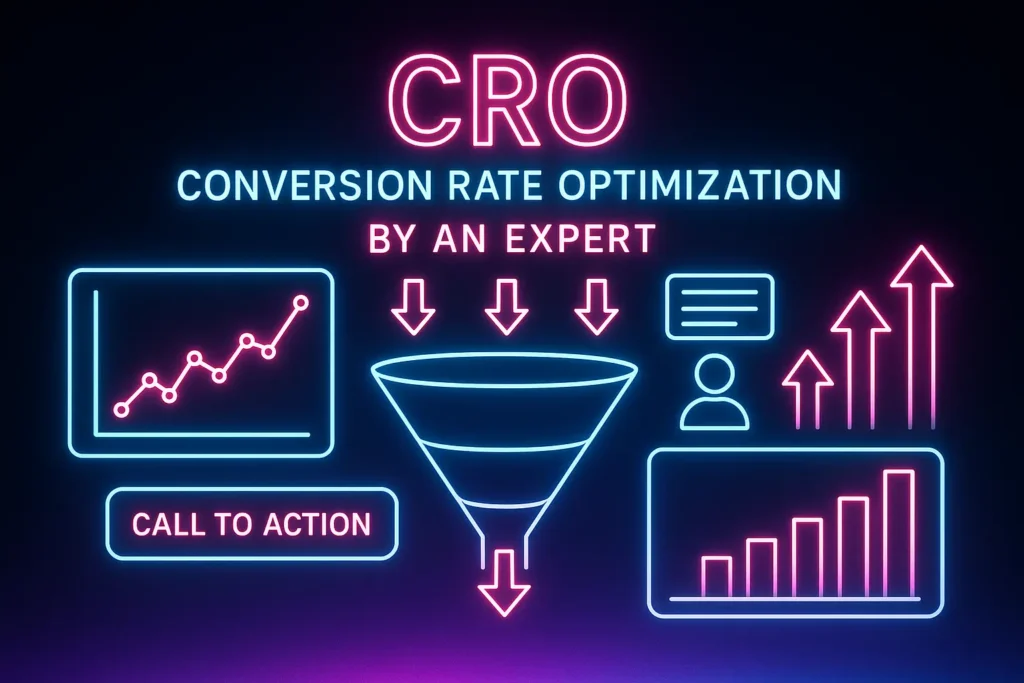 CRO

CONVERSION RATE OPTIMIZATION

BY AN EXPERT

CALL TO ACTION